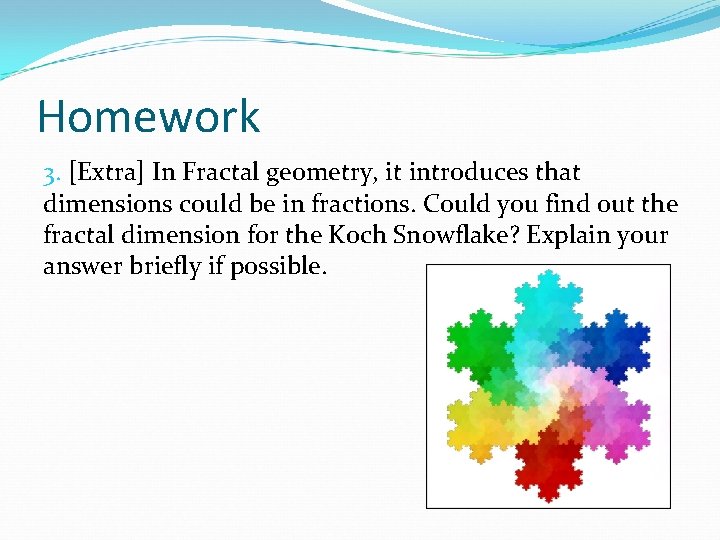 Homework

3. [Extra] In Fractal geometry, it introduces that dimensions could be in fractions. Could you find out the fractal dimension for the Koch Snowflake? Explain your answer briefly if possible.